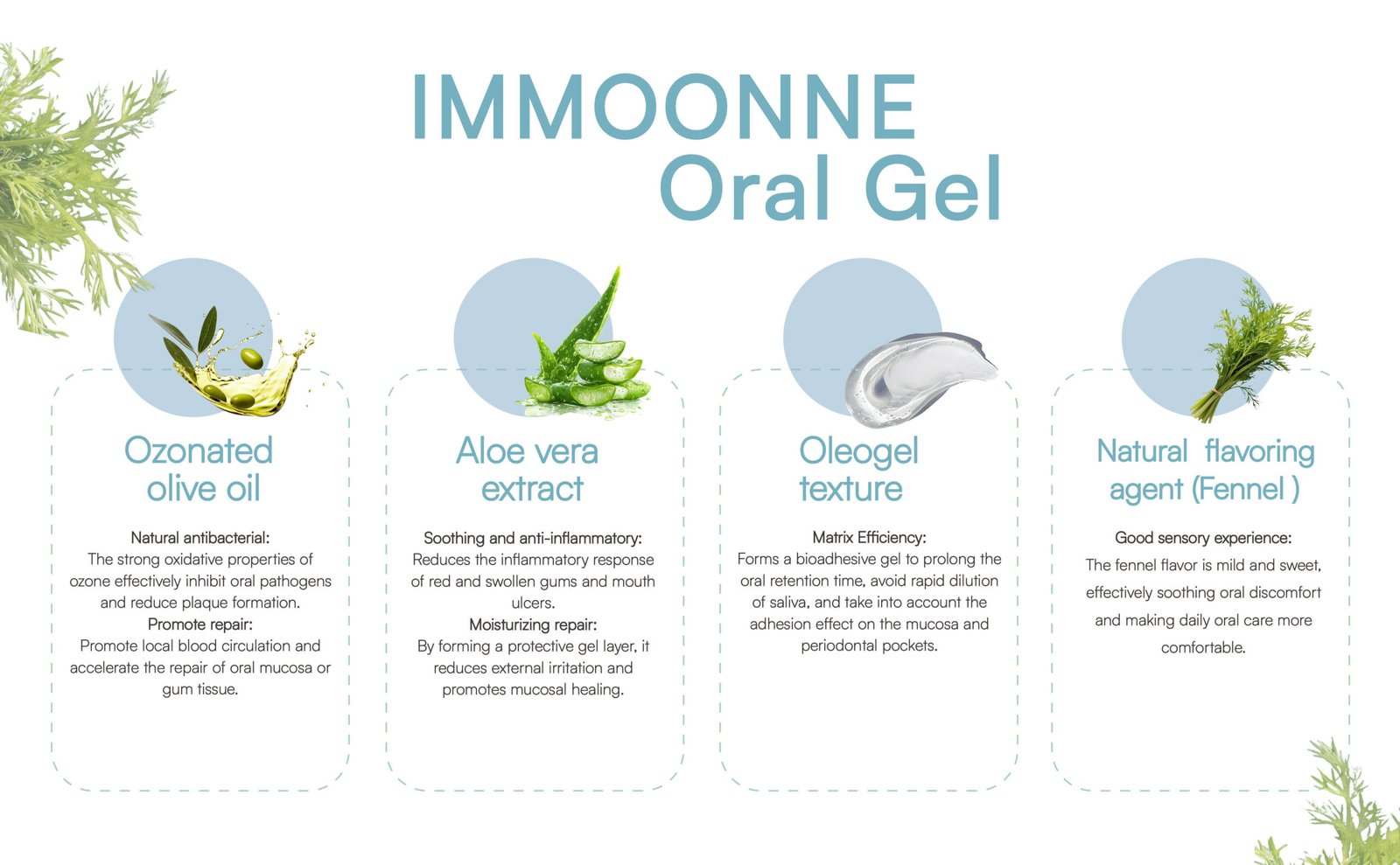 IMMOONNE
Oral Gel

Ozonated olive oil

Natural antibacterial:
The strong oxidative properties of ozone effectively inhibit oral pathogens and reduce plaque formation.
Promote repair:
Promote local blood circulation and accelerate the repair of oral mucosa or gum tissue.

Aloe vera extract

Soothing and anti-inflammatory:
Reduces the inflammatory response of red and swollen gums and mouth ulcers.
Moisturizing repair:
By forming a protective gel layer, it reduces external irritation and promotes mucosal healing.

Oleogel texture

Matrix Efficiency:
Forms a bioadhesive gel to prolong the oral retention time, avoid rapid dilution of saliva, and take into account the adhesion effect on the mucosa and periodontal pockets.

Natural flavoring agent (Fennel )

Good sensory experience:
The fennel flavor is mild and sweet, effectively soothing oral discomfort and making daily oral care more comfortable.